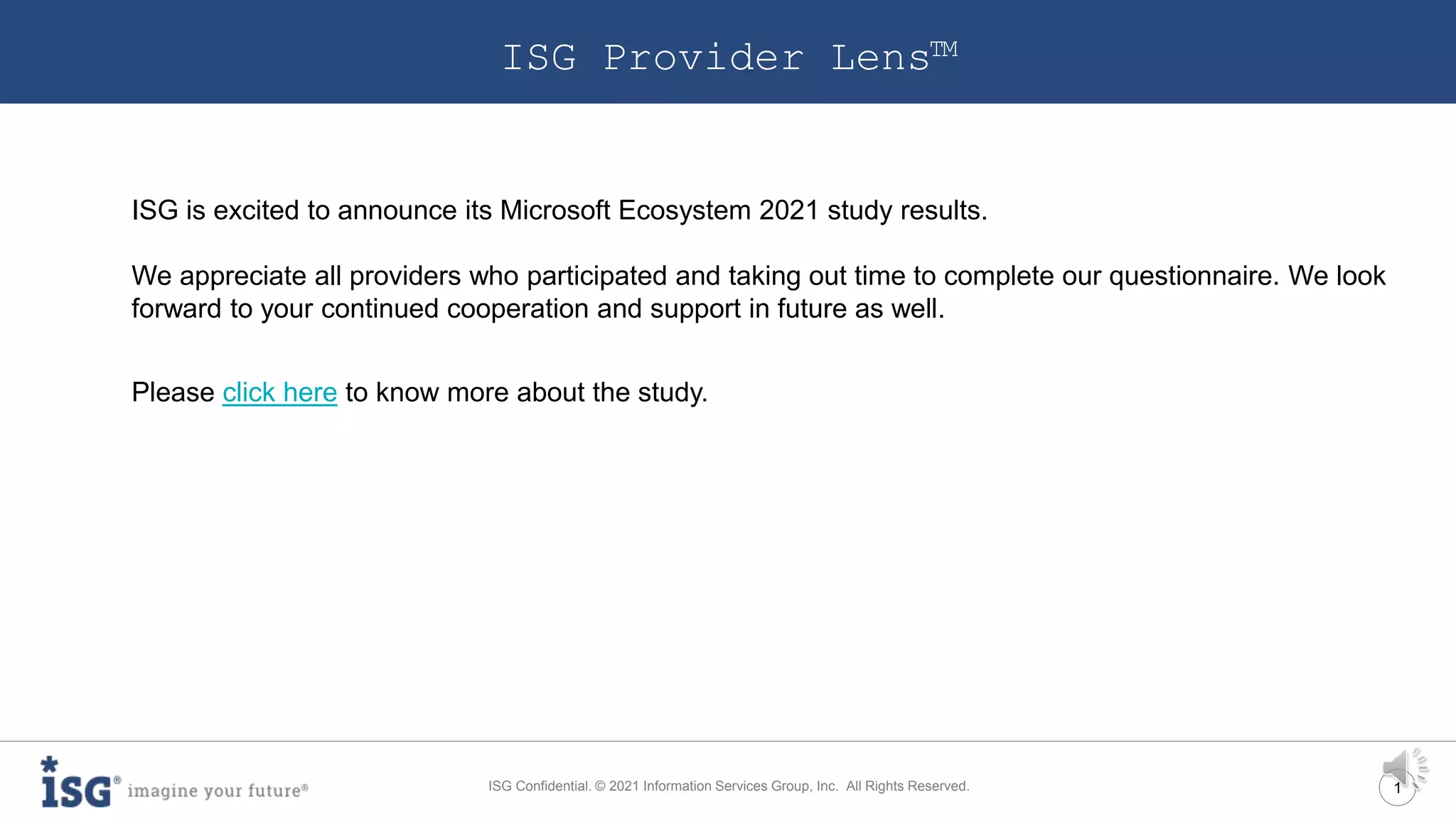 ISG Provider Lens™

ISG is excited to announce its Microsoft Ecosystem 2021 study results.

We appreciate all providers who participated and taking out time to complete our questionnaire. We look forward to your continued cooperation and support in future as well.

Please click here to know more about the study.

ISG® imagine your future®

ISG Confidential. © 2021 Information Services Group, Inc. All Rights Reserved.

1